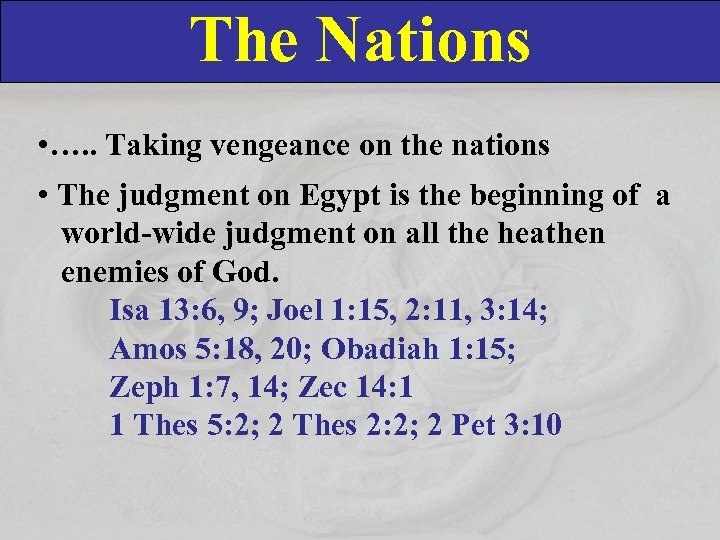 The Nations

•….. Taking vengeance on the nations

• The judgment on Egypt is the beginning of a world-wide judgment on all the heathen enemies of God.

Isa 13:6, 9; Joel 1:15, 2:11, 3:14;
Amos 5:18, 20; Obadiah 1:15;
Zeph 1:7, 14; Zec 14:1
1 Thes 5:2; 2 Thes 2:2; 2 Pet 3:10